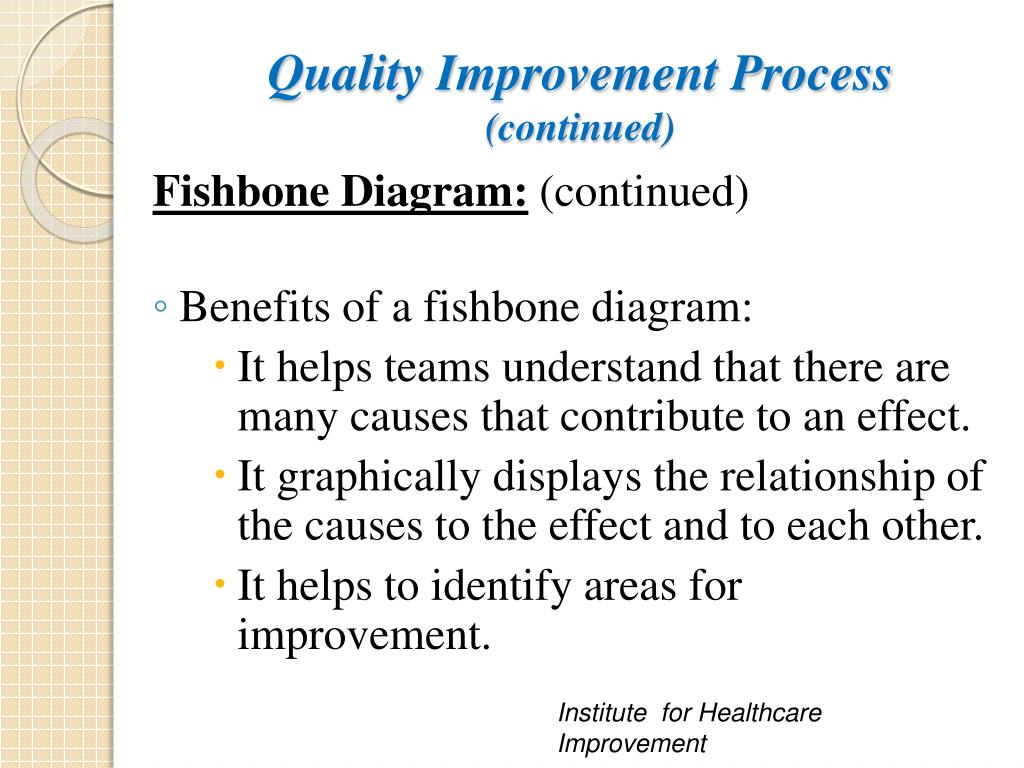 Quality Improvement Process
(continued)

Fishbone Diagram: (continued)

◦ Benefits of a fishbone diagram:
• It helps teams understand that there are many causes that contribute to an effect.
• It graphically displays the relationship of the causes to the effect and to each other.
• It helps to identify areas for improvement.

Institute for Healthcare Improvement